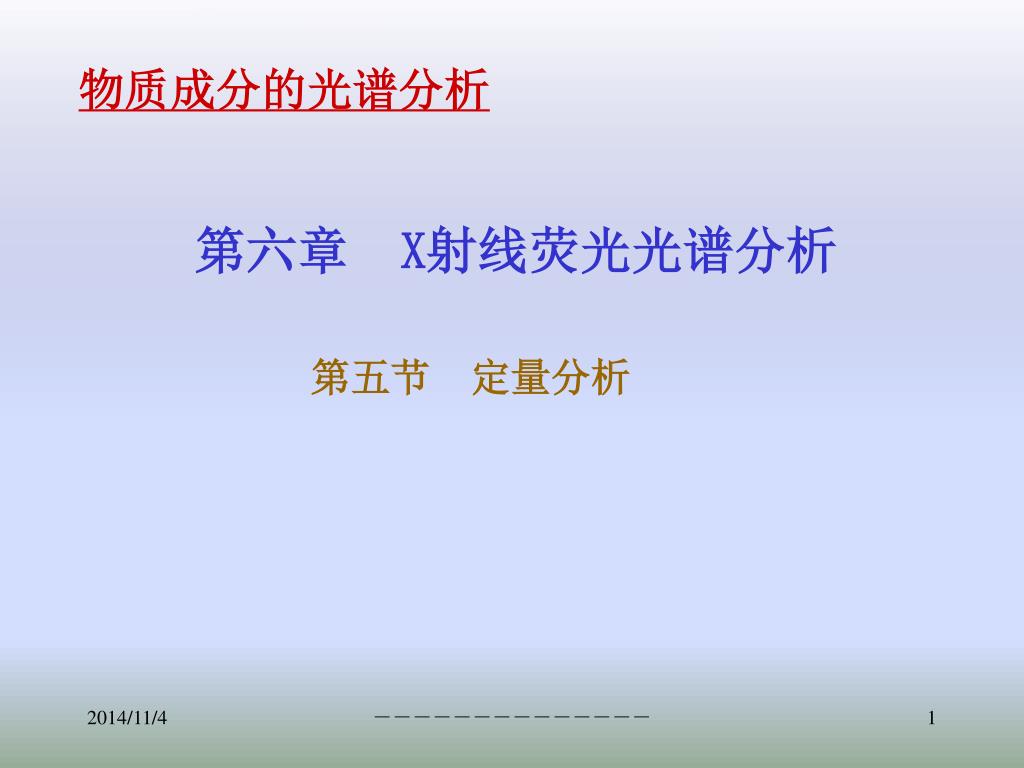 物质成分的光谱分析

第六章　X射线荧光光谱分析

第五节　定量分析

2014/11/4

－－－－－－－－－－－－－－

1